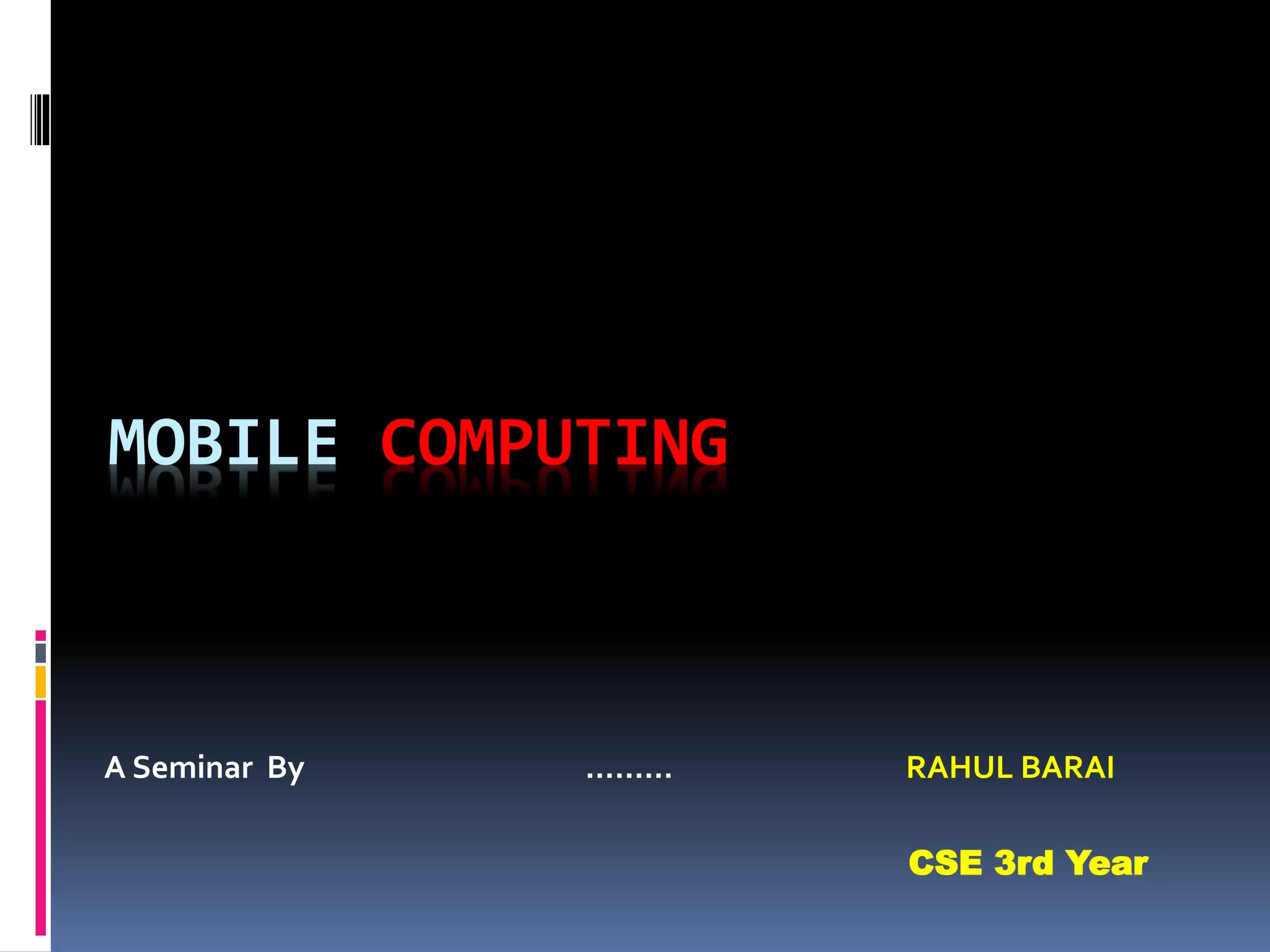 MOBILE COMPUTING

A Seminar By ……… RAHUL BARAI

CSE 3rd Year